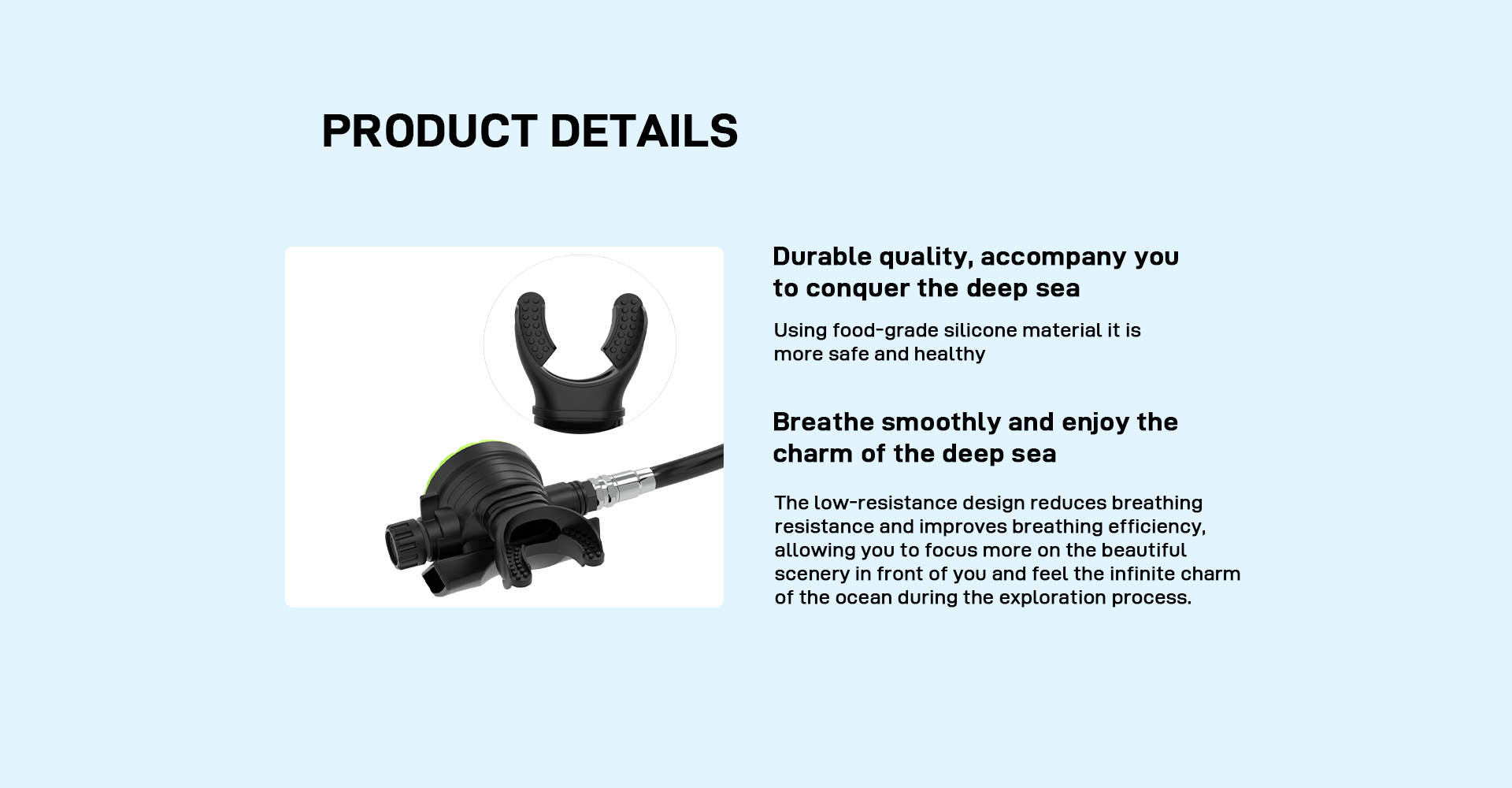 PRODUCT DETAILS

Durable quality, accompany you to conquer the deep sea

Using food-grade silicone material it is more safe and healthy

Breathe smoothly and enjoy the charm of the deep sea

The low-resistance design reduces breathing resistance and improves breathing efficiency, allowing you to focus more on the beautiful scenery in front of you and feel the infinite charm of the ocean during the exploration process.